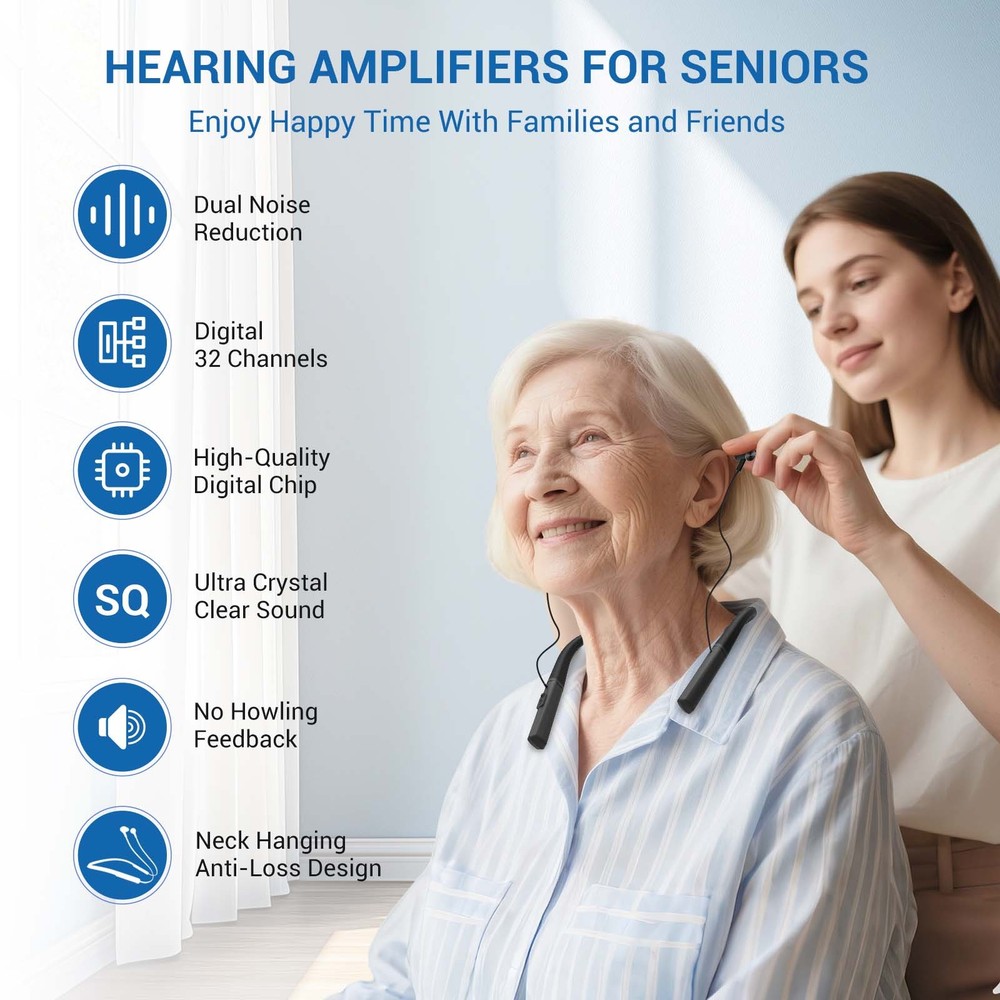 HEARING AMPLIFIERS FOR SENIORS

Enjoy Happy Time With Families and Friends

Dual Noise Reduction

Digital 32 Channels

High-Quality Digital Chip

SQ

Ultra Crystal Clear Sound

No Howling Feedback

Neck Hanging Anti-Loss Design